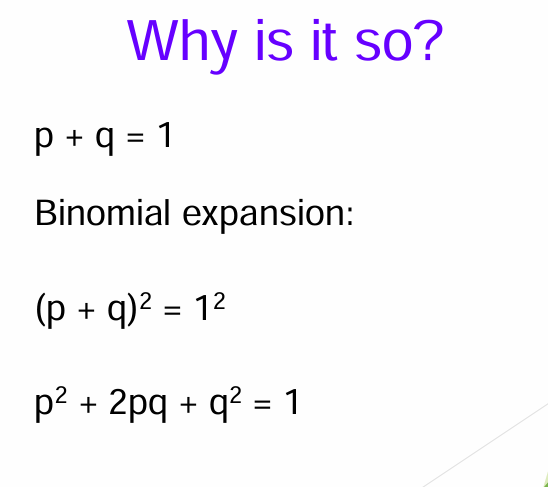 Why is it so?

$p + q = 1$

Binomial expansion:

$(p + q)^2 = 1^2$

$p^2 + 2pq + q^2 = 1$